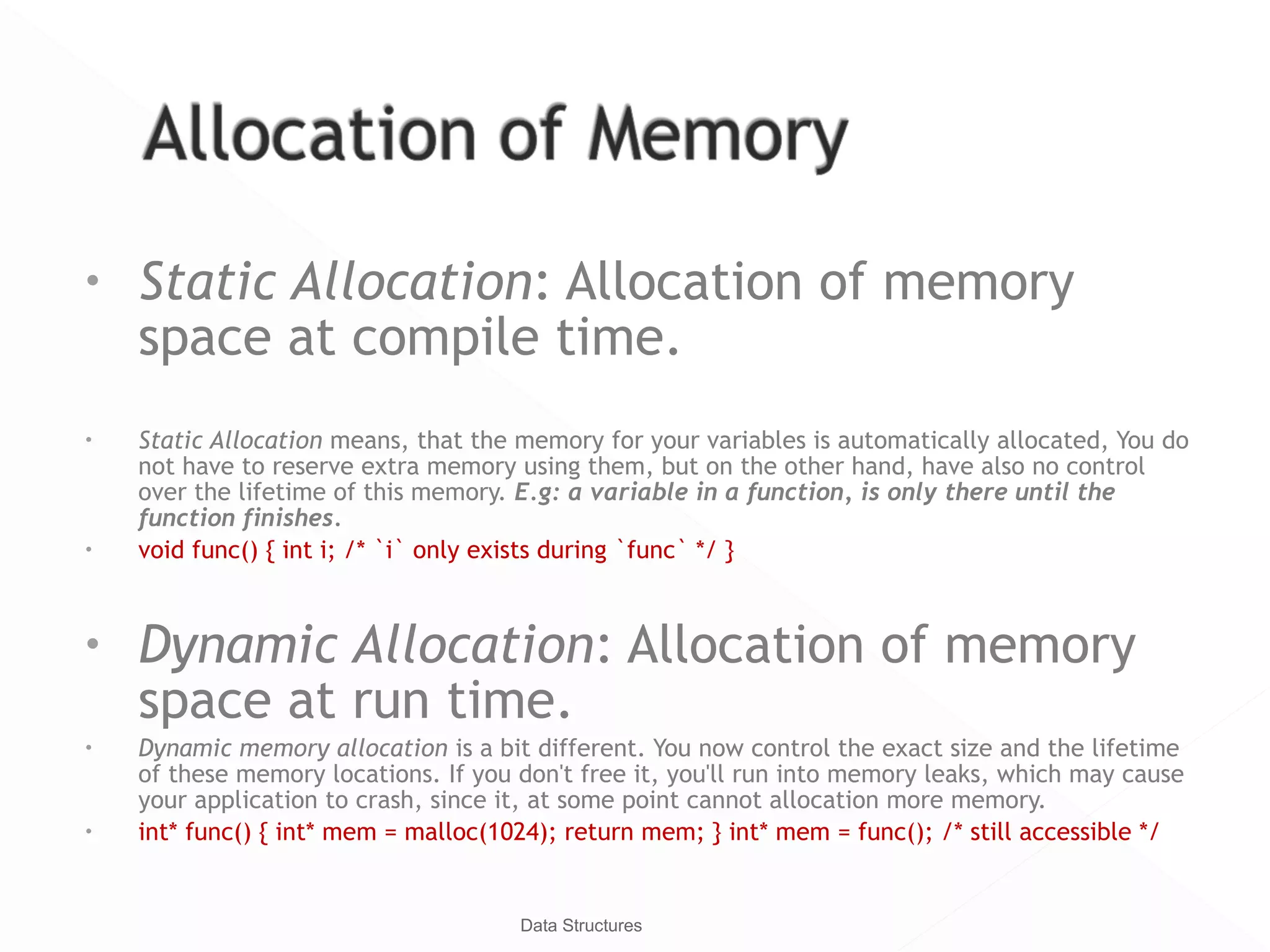 Allocation of Memory

• Static Allocation: Allocation of memory space at compile time.

• Static Allocation means, that the memory for your variables is automatically allocated, You do not have to reserve extra memory using them, but on the other hand, have also no control over the lifetime of this memory. E.g: a variable in a function, is only there until the function finishes.
• void func() { int i; /* `i` only exists during `func` */ }

• Dynamic Allocation: Allocation of memory space at run time.
• Dynamic memory allocation is a bit different. You now control the exact size and the lifetime of these memory locations. If you don't free it, you'll run into memory leaks, which may cause your application to crash, since it, at some point cannot allocation more memory.
• int* func() { int* mem = malloc(1024); return mem; } int* mem = func(); /* still accessible */

Data Structures